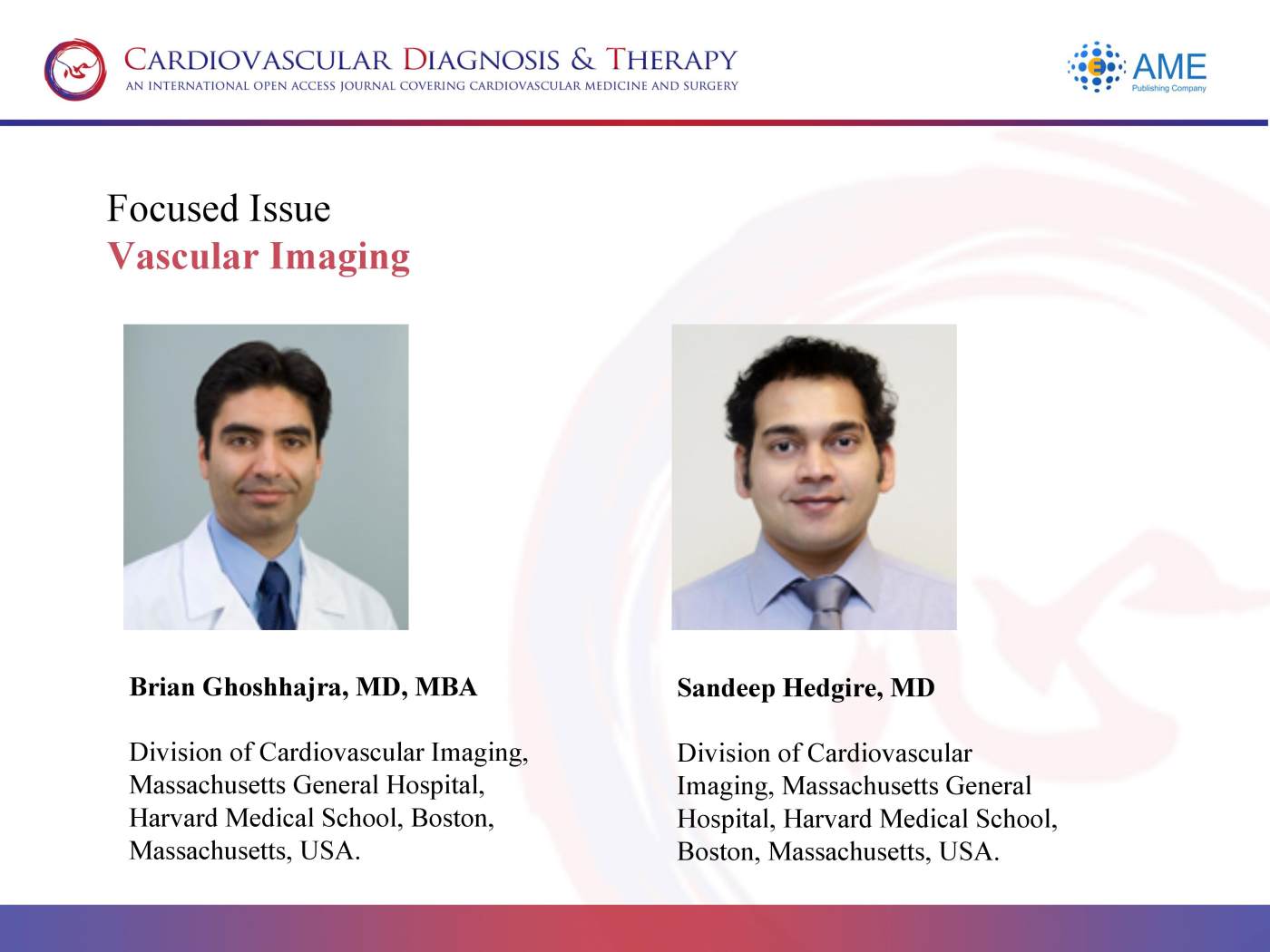 CARDIOVASCULAR DIAGNOSIS & THERAPY
AN INTERNATIONAL OPEN ACCESS JOURNAL COVERING CARDIOVASCULAR MEDICINE AND SURGERY

AME
Publishing Company

Focused Issue
Vascular Imaging

Brian Ghoshhajra, MD, MBA

Division of Cardiovascular Imaging, Massachusetts General Hospital, Harvard Medical School, Boston, Massachusetts, USA.

Sandeep Hedgire, MD

Division of Cardiovascular Imaging, Massachusetts General Hospital, Harvard Medical School, Boston, Massachusetts, USA.